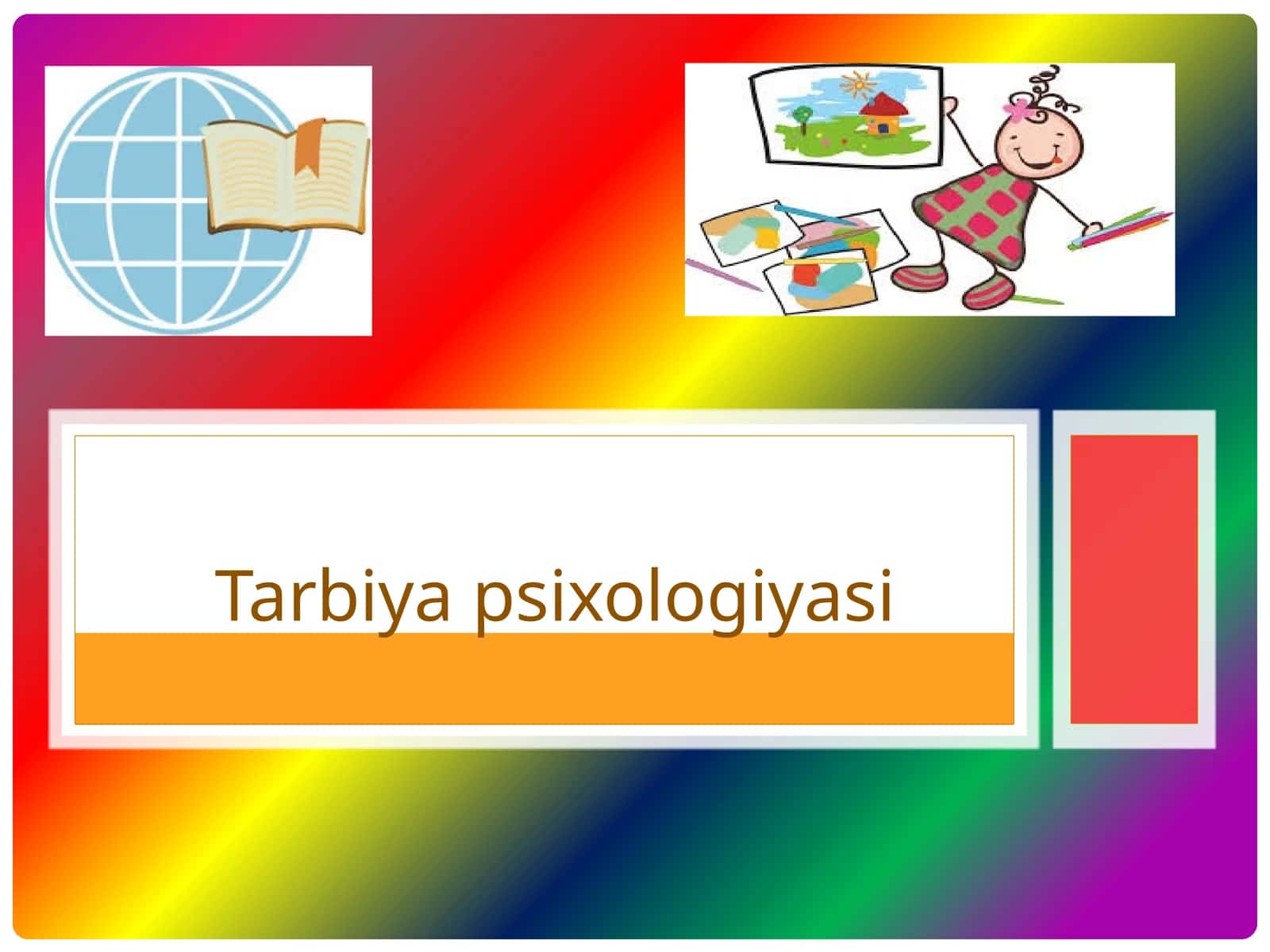 Tarbiya psixologiyasi